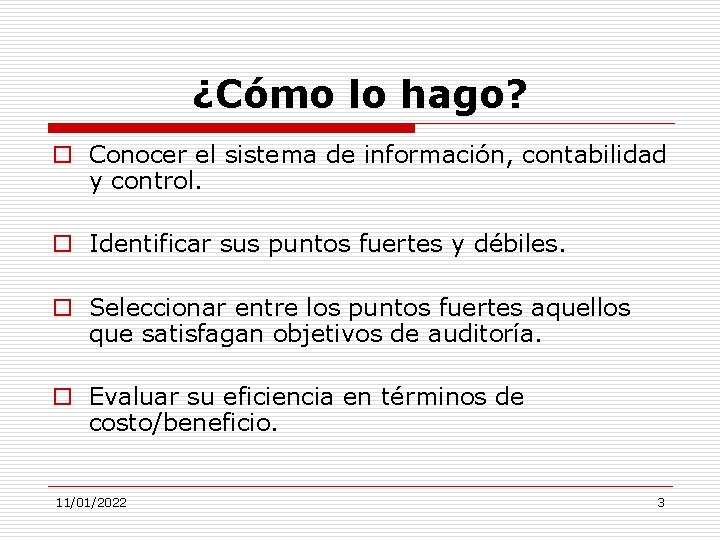 ¿Cómo lo hago?

Conocer el sistema de información, contabilidad y control.

Identificar sus puntos fuertes y débiles.

Seleccionar entre los puntos fuertes aquellos que satisfagan objetivos de auditoría.

Evaluar su eficiencia en términos de costo/beneficio.

11/01/2022

3